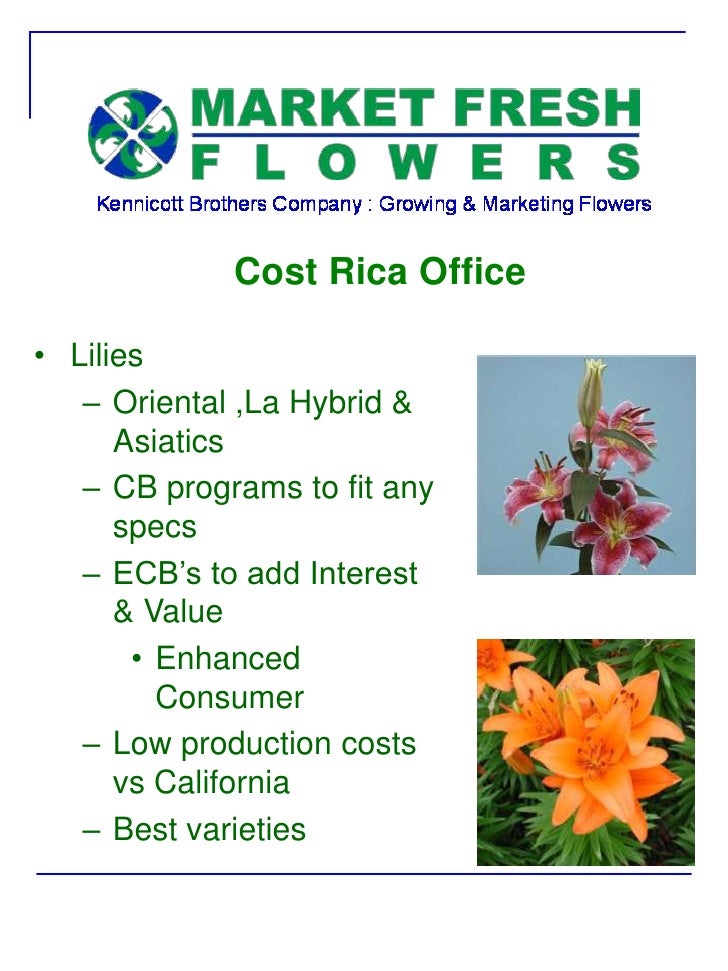 MARKET FRESH
FLOWERS
Kennicott Brothers Company : Growing & Marketing Flowers

Cost Rica Office

• Lilies
– Oriental ,La Hybrid & Asiatics
– CB programs to fit any specs
– ECB's to add Interest & Value
• Enhanced Consumer
– Low production costs vs California
– Best varieties